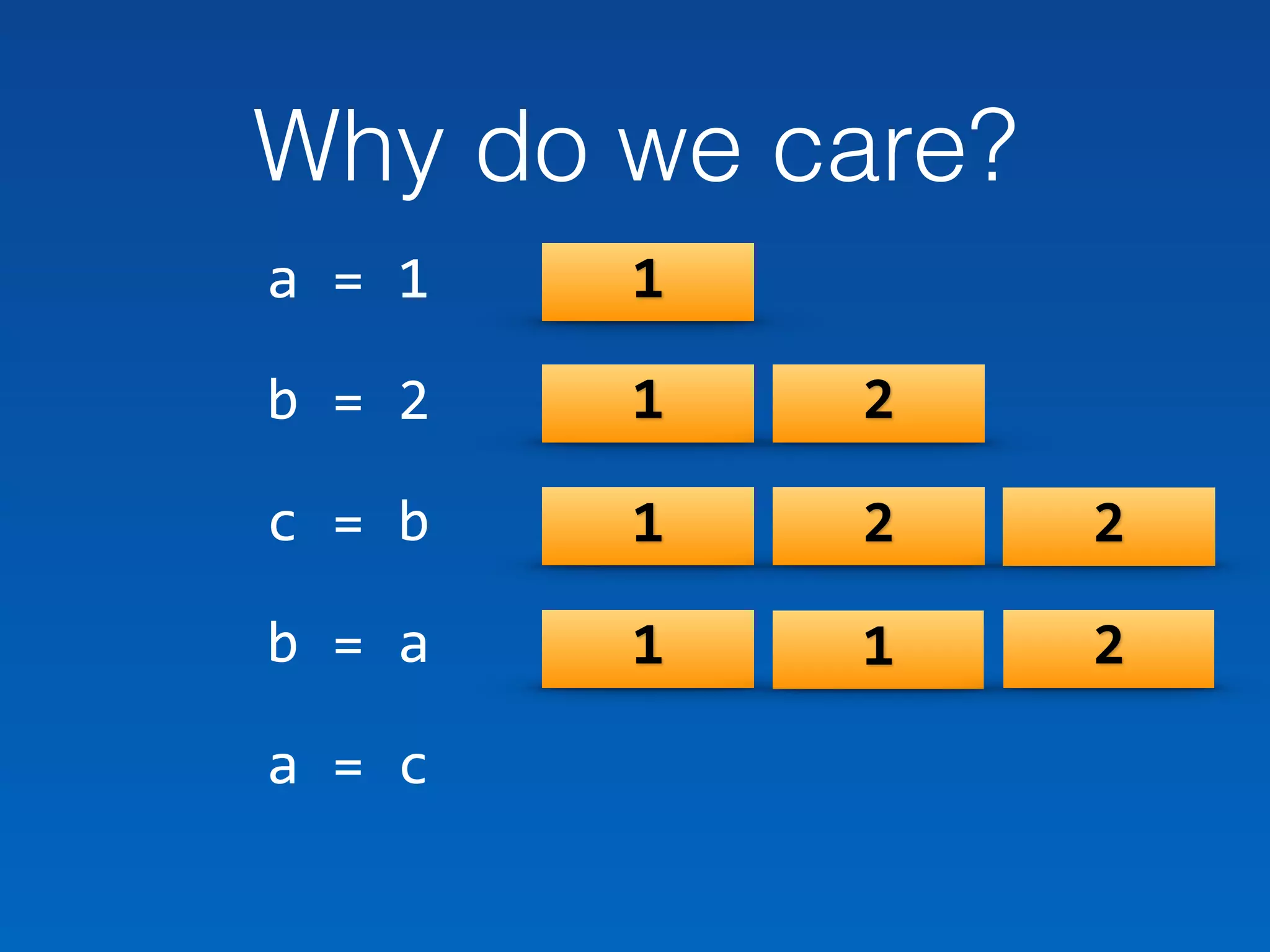 Why do we care?

a = 1 1

b = 2 1 2

c = b 1 2 2

b = a 1 1 2

a = c